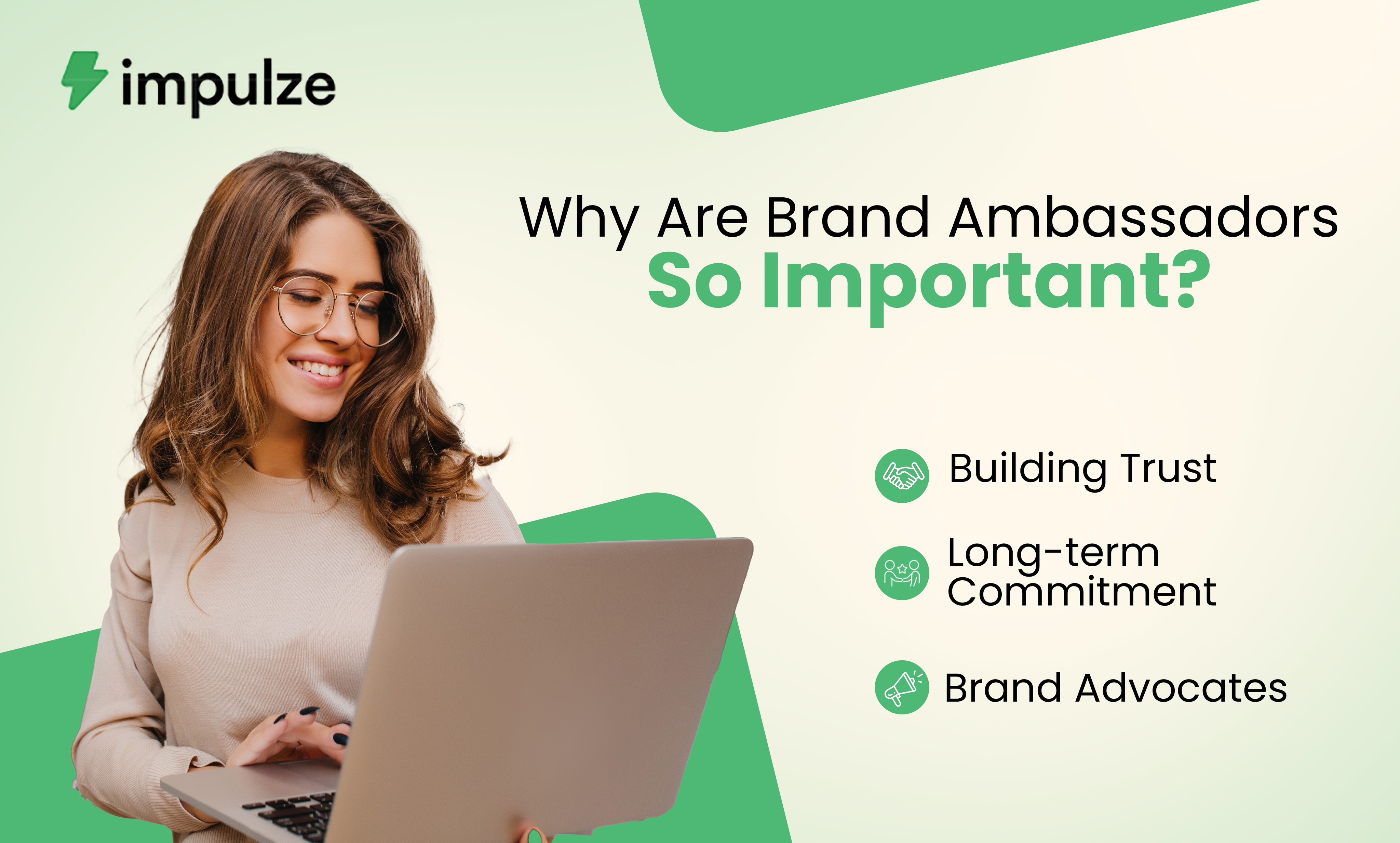 impulze

Why Are Brand Ambassadors So Important?

Building Trust

Long-term Commitment

Brand Advocates